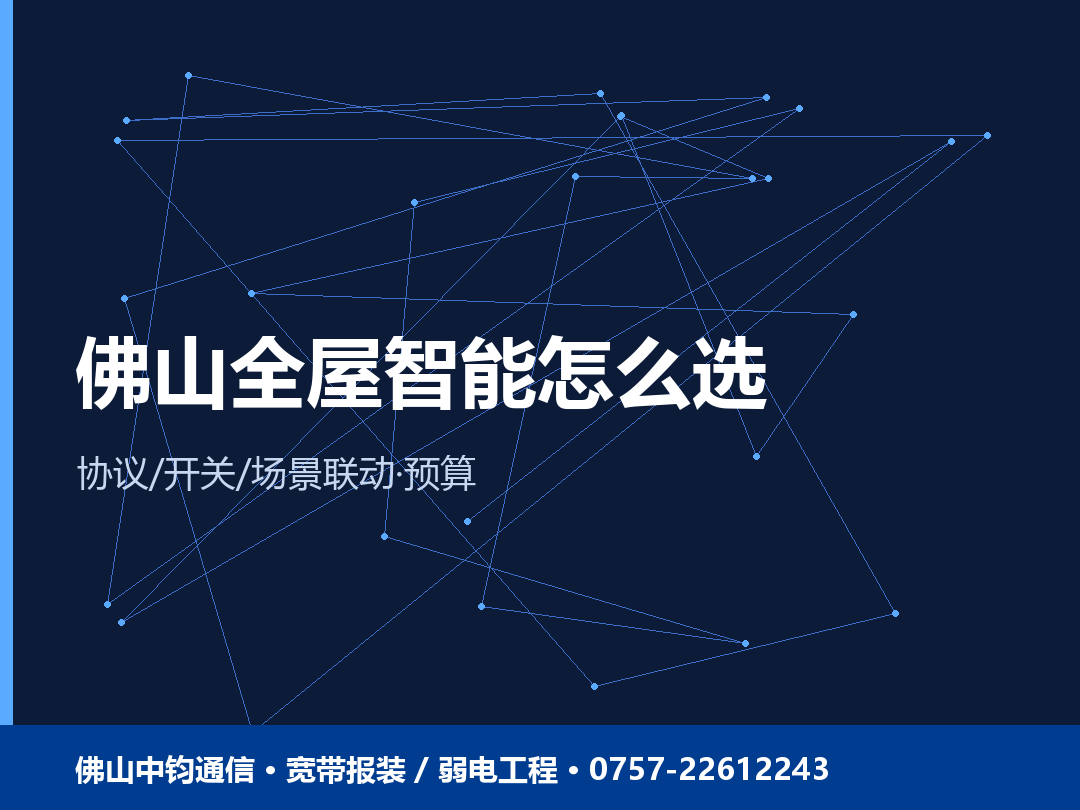 佛山全屋智能怎么选

协议/开关/场景联动·预算

佛山中钧通信 • 宽带报装 / 弱电工程 • 0757-22612243